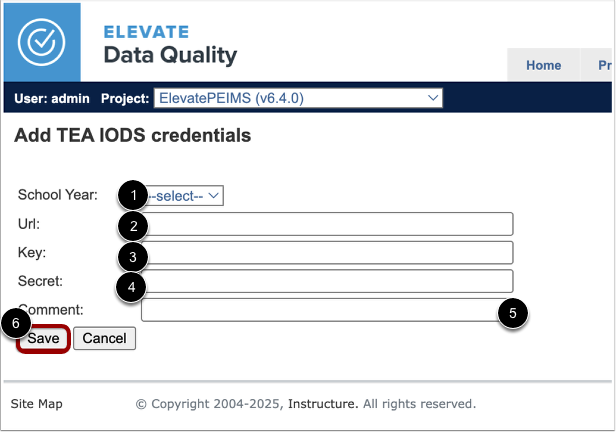 ELEVATE
Data Quality

Home
Pr

User: admin Project: ElevatePEIMS (v6.4.0)

Add TEA IODS credentials

School Year: 1 --select--
Url: 2
Key: 3
Secret: 4
Comment: 5
6 Save Cancel

Site Map © Copyright 2004-2025, Instructure. All rights reserved.